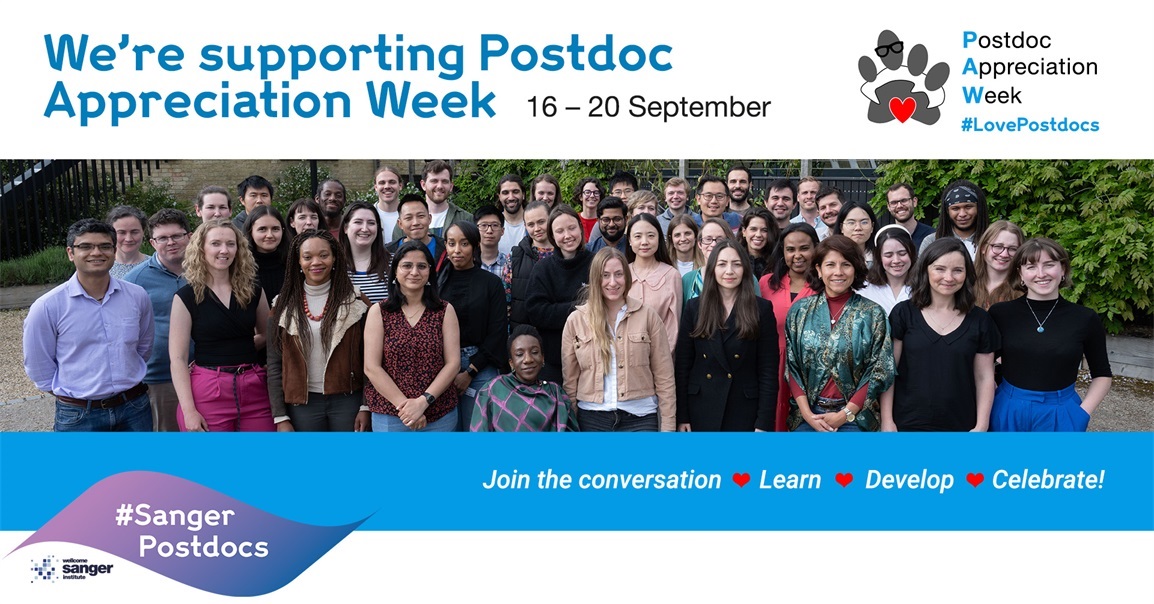 We're supporting Postdoc Appreciation Week 16 – 20 September

Postdoc Appreciation Week
#LovePostdocs

Join the conversation ❤ Learn ❤ Develop ❤ Celebrate!

#Sanger Postdocs

wellcome sanger institute